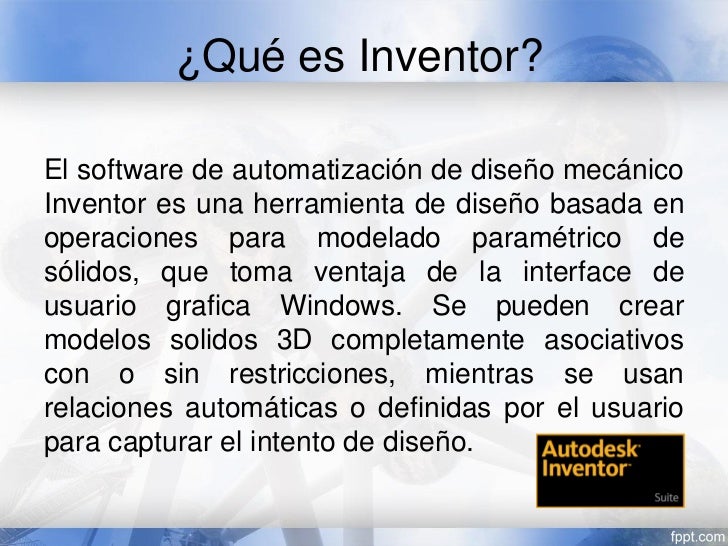 ¿Qué es Inventor?

El software de automatización de diseño mecánico Inventor es una herramienta de diseño basada en operaciones para modelado paramétrico de sólidos, que toma ventaja de la interface de usuario grafica Windows. Se pueden crear modelos solidos 3D completamente asociativos con o sin restricciones, mientras se usan relaciones automáticas o definidas por el usuario para capturar el intento de diseño.

Autodesk Inventor Suite

fppt.com